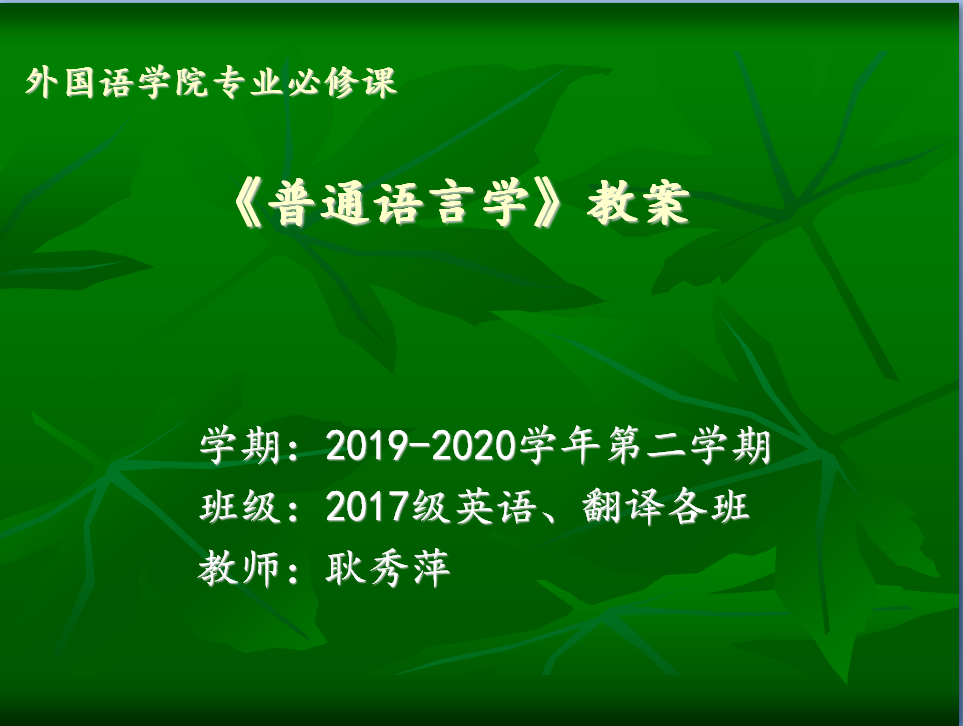 外国语学院专业必修课

《普通语言学》教案

学期：2019-2020学年第二学期
班级：2017级英语、翻译各班
教师：耿秀萍